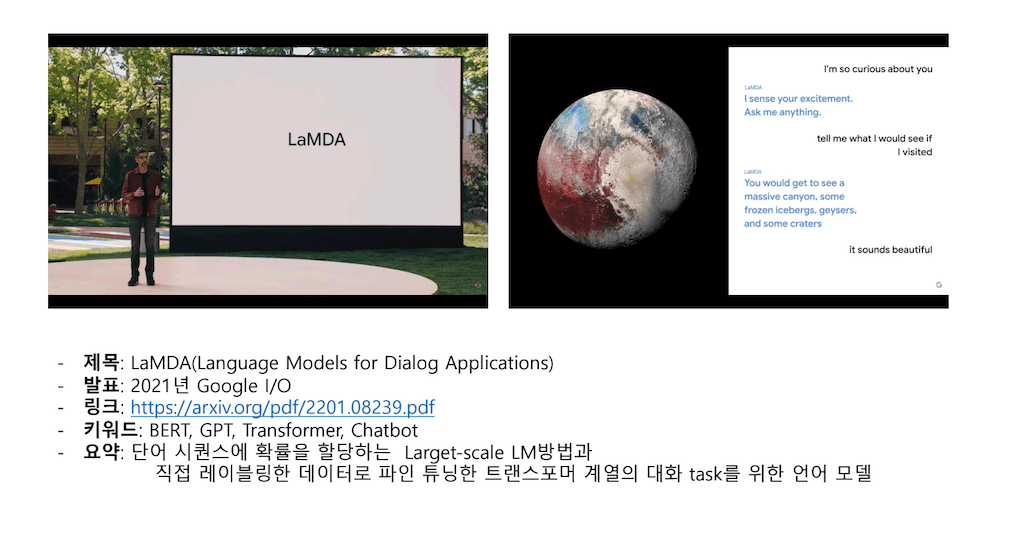 LaMDA

I'm so curious about you

LaMDA
I sense your excitement.
Ask me anything.

tell me what I would see if I visited

LaMDA
You would get to see a massive canyon, some frozen icebergs, geysers, and some craters

it sounds beautiful

G

- 제목: LaMDA(Language Models for Dialog Applications)
- 발표: 2021년 Google I/O
- 링크: https://arxiv.org/pdf/2201.08239.pdf
- 키워드: BERT, GPT, Transformer, Chatbot
- 요약: 단어 시퀀스에 확률을 할당하는 Larget-scale LM방법과 직접 레이블링한 데이터로 파인 튜닝한 트랜스포머 계열의 대화 task를 위한 언어 모델